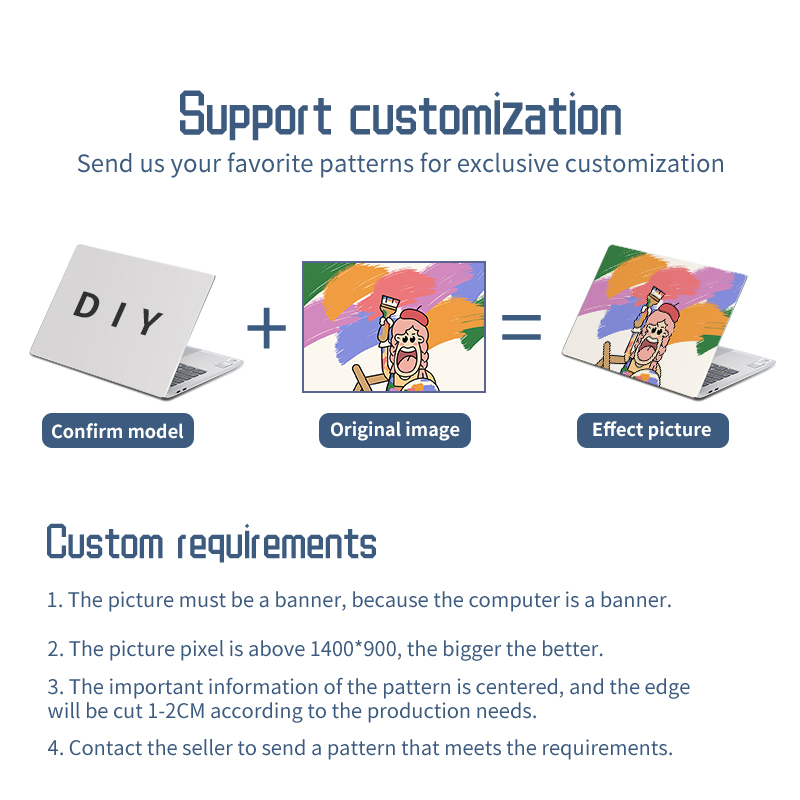 Support customization
Send us your favorite patterns for exclusive customization

DIY
+
=

Confirm model
Original image
Effect picture

Custom requirements

1. The picture must be a banner, because the computer is a banner.

2. The picture pixel is above 1400*900, the bigger the better.

3. The important information of the pattern is centered, and the edge will be cut 1-2CM according to the production needs.

4. Contact the seller to send a pattern that meets the requirements.